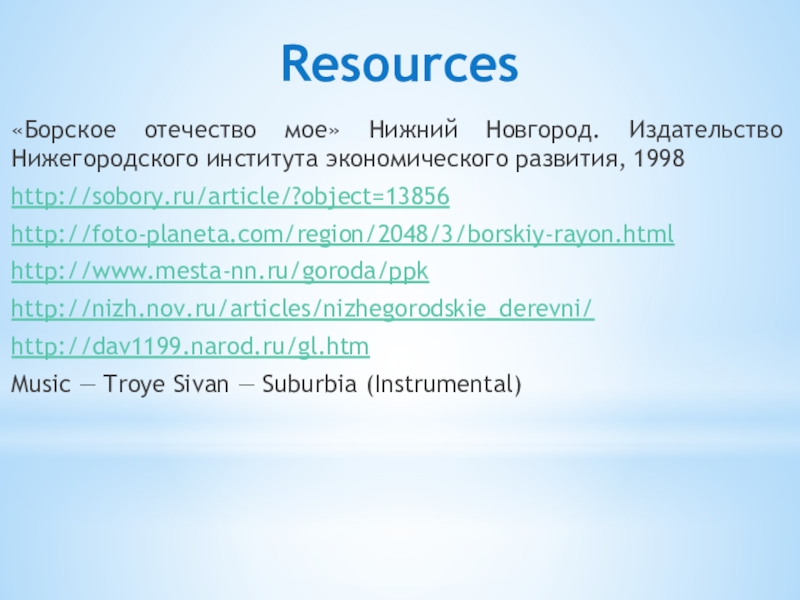 Resources

«Борское отечество мое» Нижний Новгород. Издательство Нижегородского института экономического развития, 1998

http://sobory.ru/article/?object=13856

http://foto-planeta.com/region/2048/3/borskiy-rayon.html

http://www.mesta-nn.ru/goroda/ppk

http://nizh.nov.ru/articles/nizhegorodskie_derevni/

http://dav1199.narod.ru/gl.htm

Music — Troye Sivan — Suburbia (Instrumental)